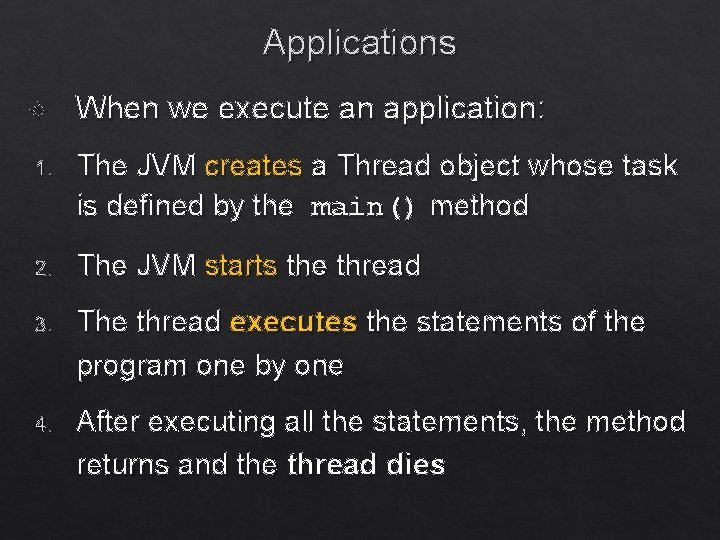 Applications

When we execute an application:

1. The JVM creates a Thread object whose task is defined by the main() method

2. The JVM starts the thread

3. The thread executes the statements of the program one by one

4. After executing all the statements, the method returns and the thread dies